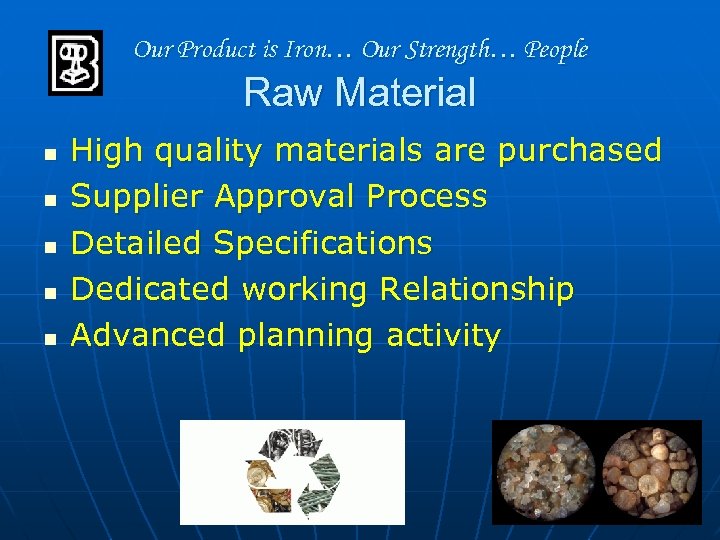 Our Product is Iron… Our Strength… People

Raw Material

- High quality materials are purchased
- Supplier Approval Process
- Detailed Specifications
- Dedicated working Relationship
- Advanced planning activity